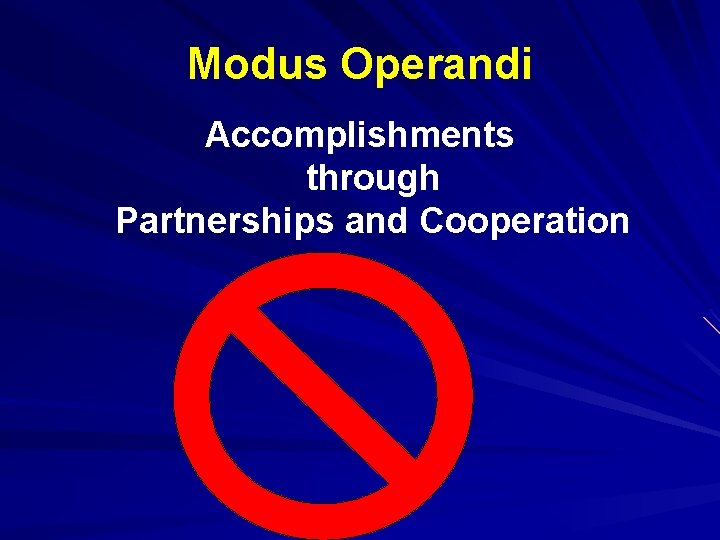 Modus Operandi

Accomplishments
through
Partnerships and Cooperation